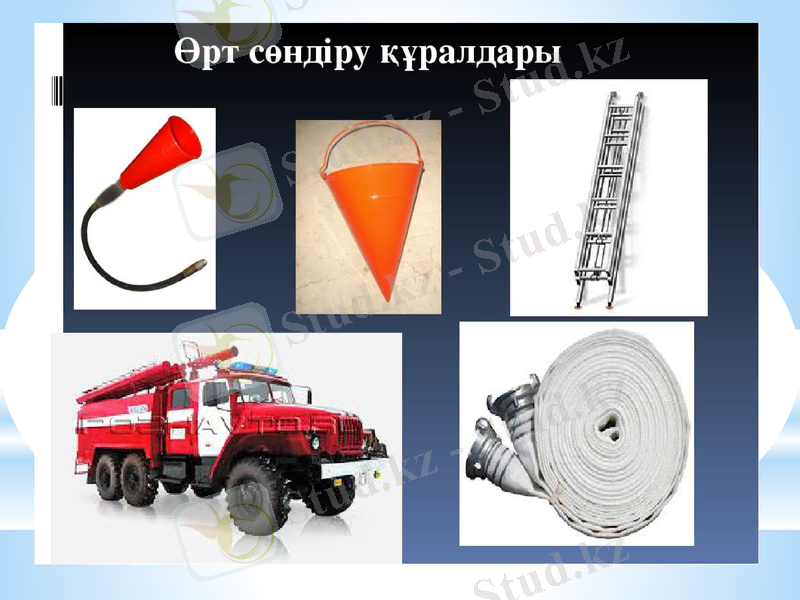 Өрт сөндіру құралдары

Stud.kz - Stud.kz

Stud.kz - Stud.kz

Stud.kz - Stud.kz

Stud.kz